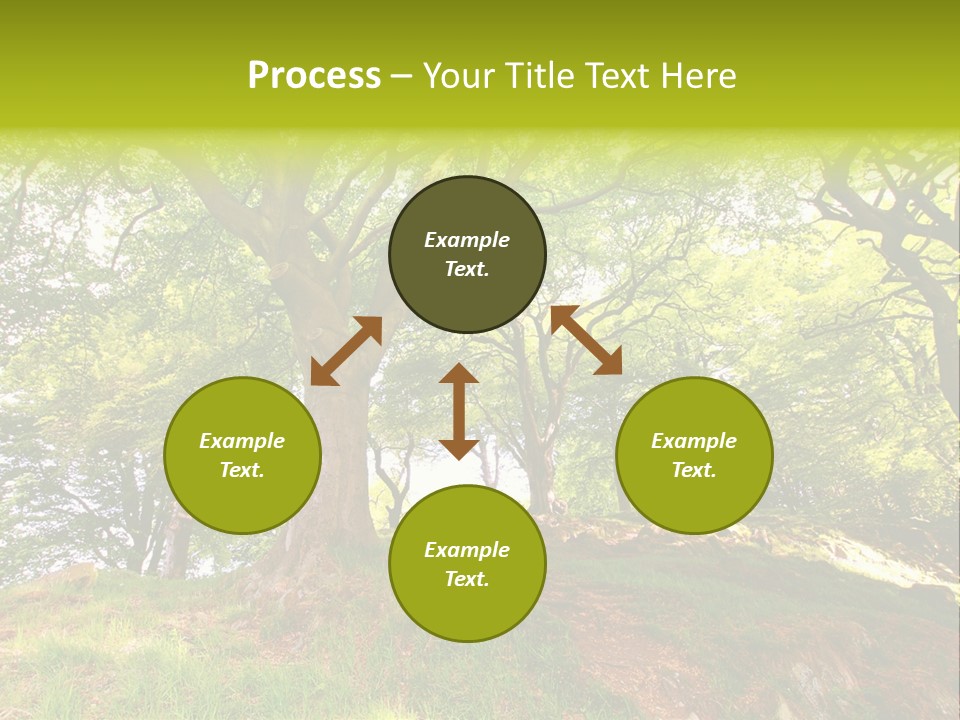 Process – Your Title Text Here

Example Text.

Example Text.

Example Text.

Example Text.